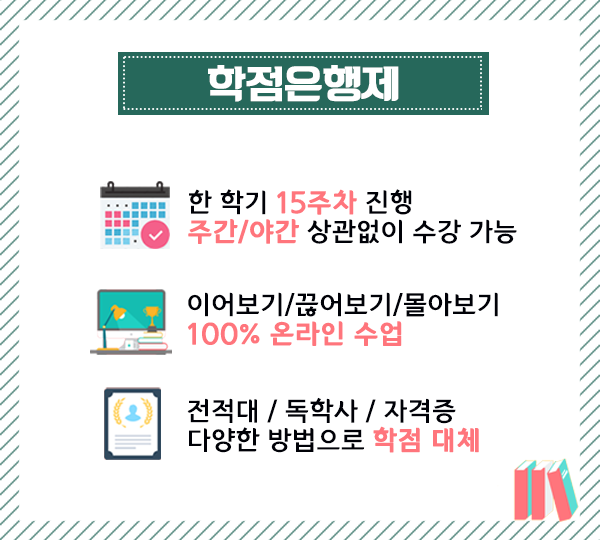 학점은행제

한 학기 15주차 진행
주간/야간 상관없이 수강 가능

이어보기/끊어보기/몰아보기
100% 온라인 수업

전적대 / 독학사 / 자격증
다양한 방법으로 학점 대체